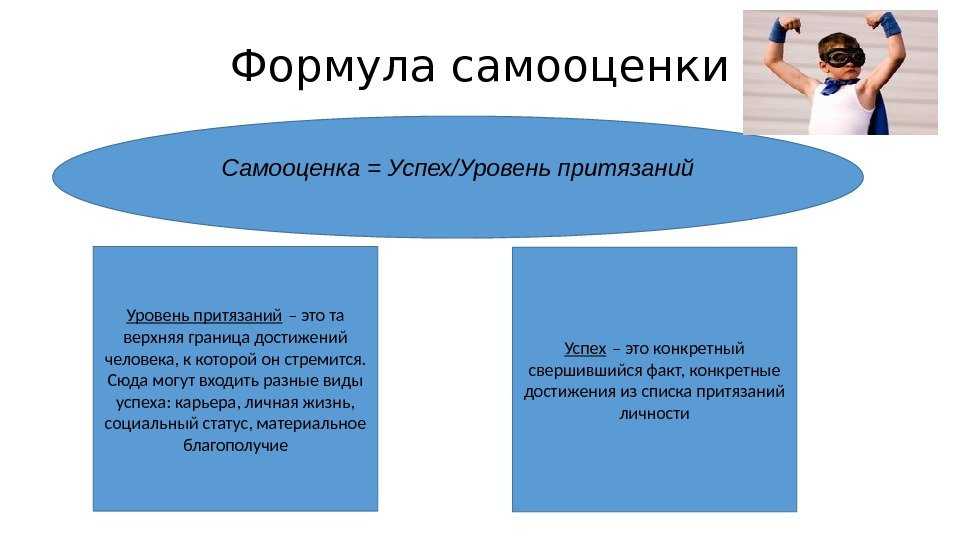 Формула самооценки

Самооценка = Успех/Уровень притязаний

Уровень притязаний – это та верхняя граница достижений человека, к которой он стремится. Сюда могут входить разные виды успеха: карьера, личная жизнь, социальный статус, материальное благополучие

Успех – это конкретный свершившийся факт, конкретные достижения из списка притязаний личности